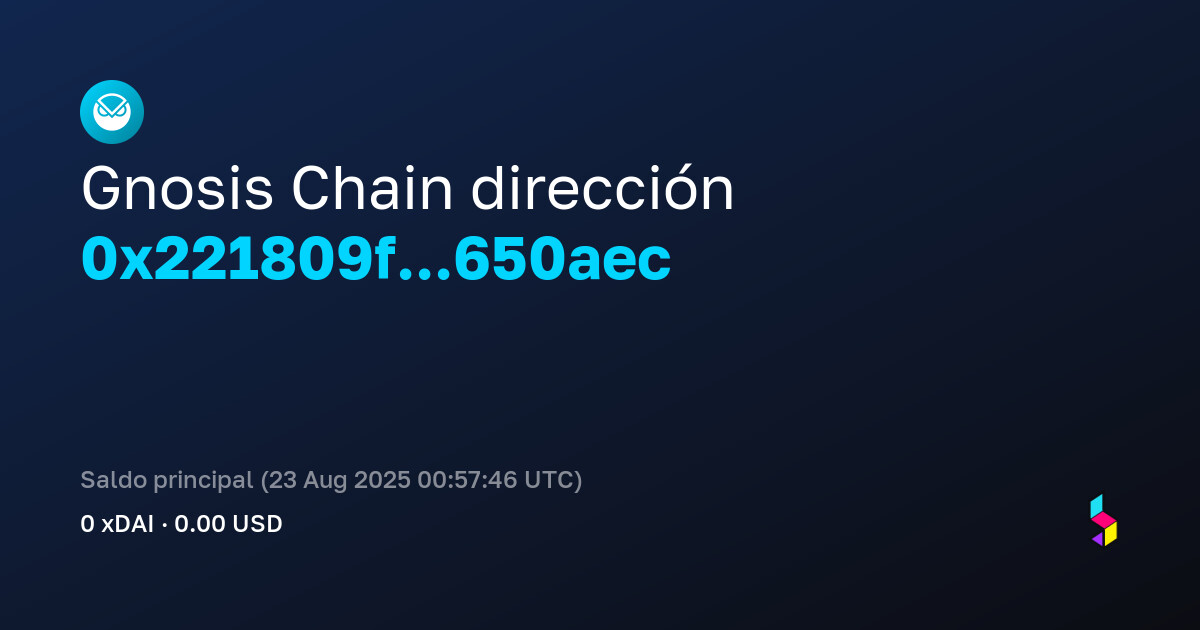 Gnosis Chain dirección
0x221809f...650aec

Saldo principal (23 Aug 2025 00:57:46 UTC)
0 xDAI · 0.00 USD